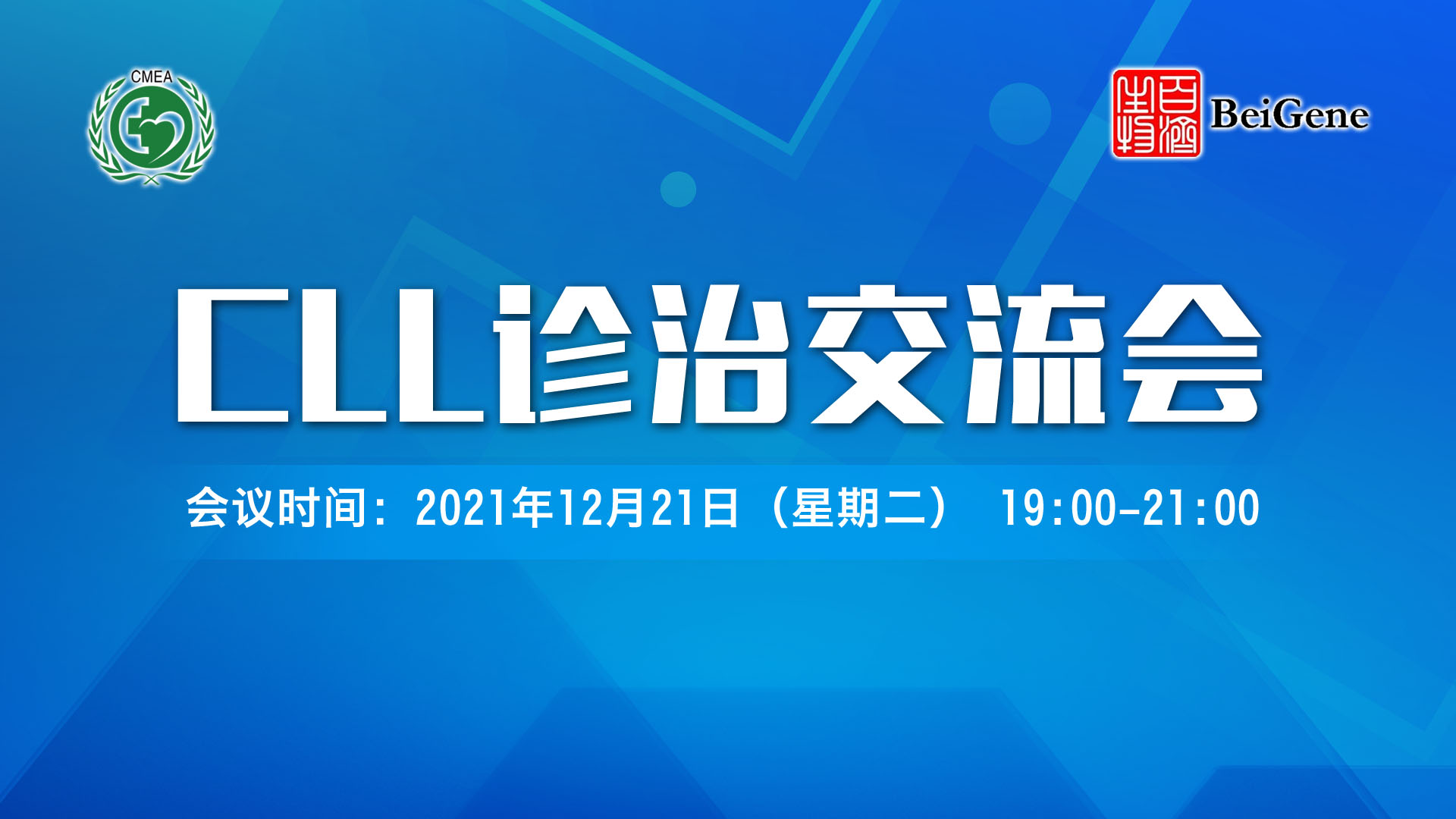 CMEA

百济神州 BeiGene

CLL诊治交流会

会议时间：2021年12月21日（星期二） 19:00-21:00